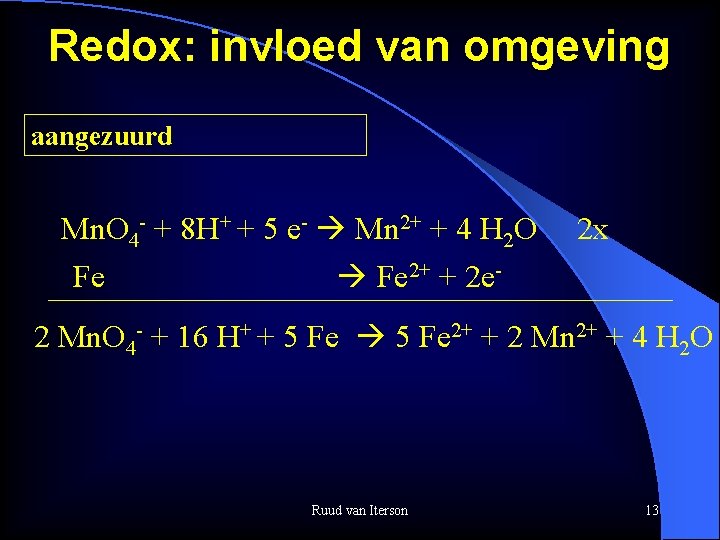 Redox: invloed van omgeving

aangezuurd

$MnO_4^- + 8H^+ + 5\ e^- \rightarrow Mn^{2+} + 4\ H_2O$    2x

$Fe \rightarrow Fe^{2+} + 2e^-$

$2\ MnO_4^- + 16\ H^+ + 5\ Fe \rightarrow 5\ Fe^{2+} + 2\ Mn^{2+} + 4\ H_2O$

Ruud van Iterson

13